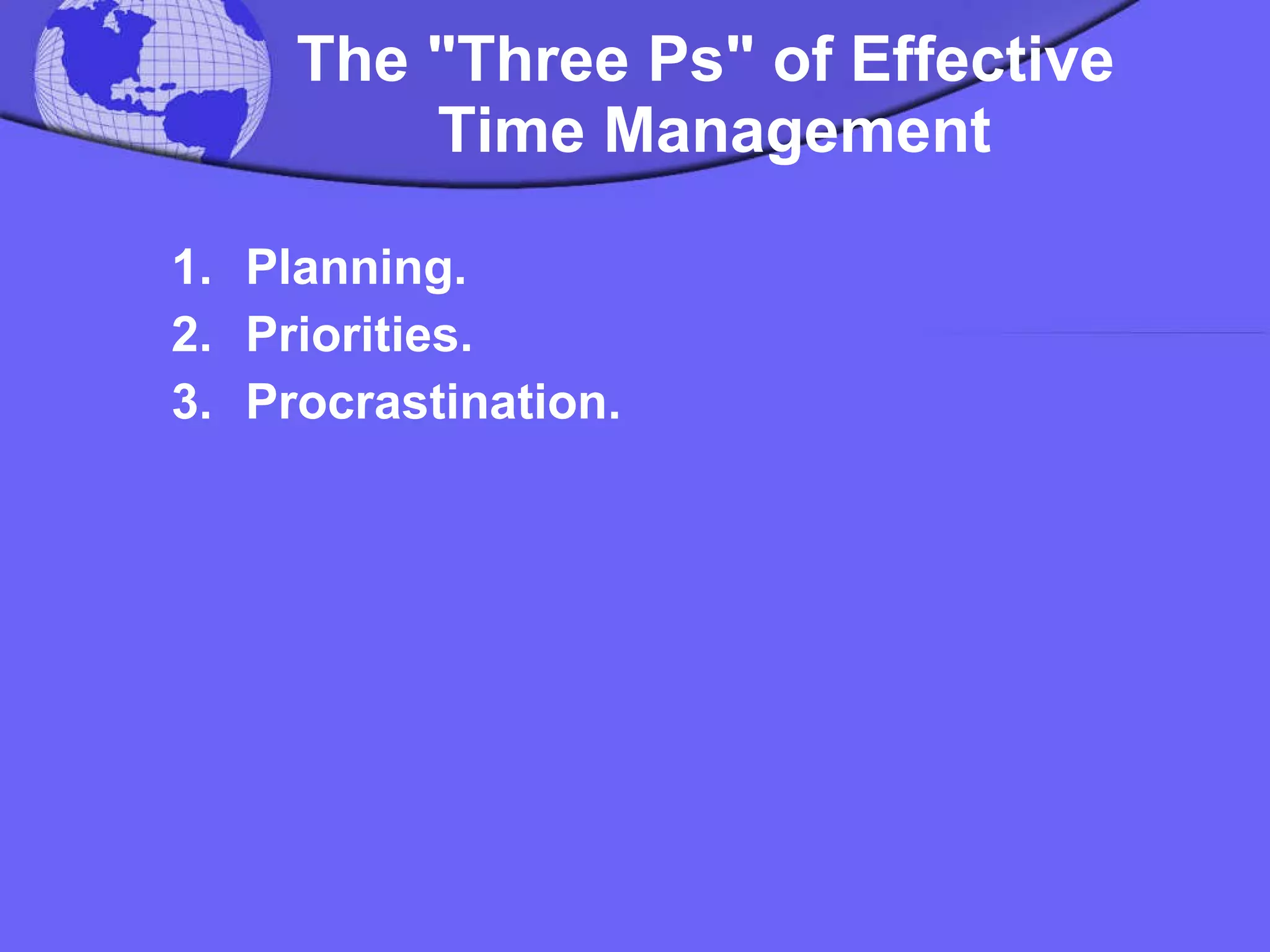 The "Three Ps" of Effective Time Management

1. Planning.
2. Priorities.
3. Procrastination.